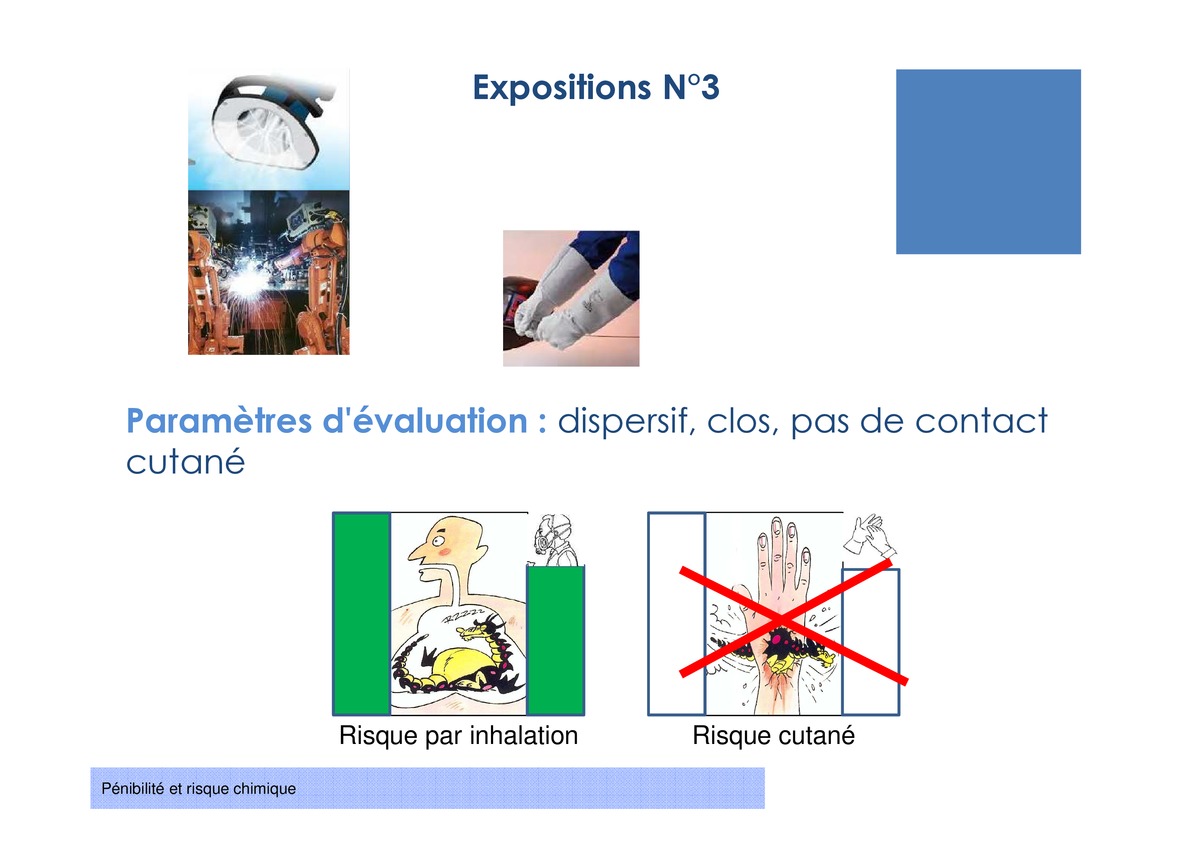 Expositions N°3

Paramètres d'évaluation : dispersif, clos, pas de contact cutané

Risque par inhalation

Risque cutané

Pénibilité et risque chimique